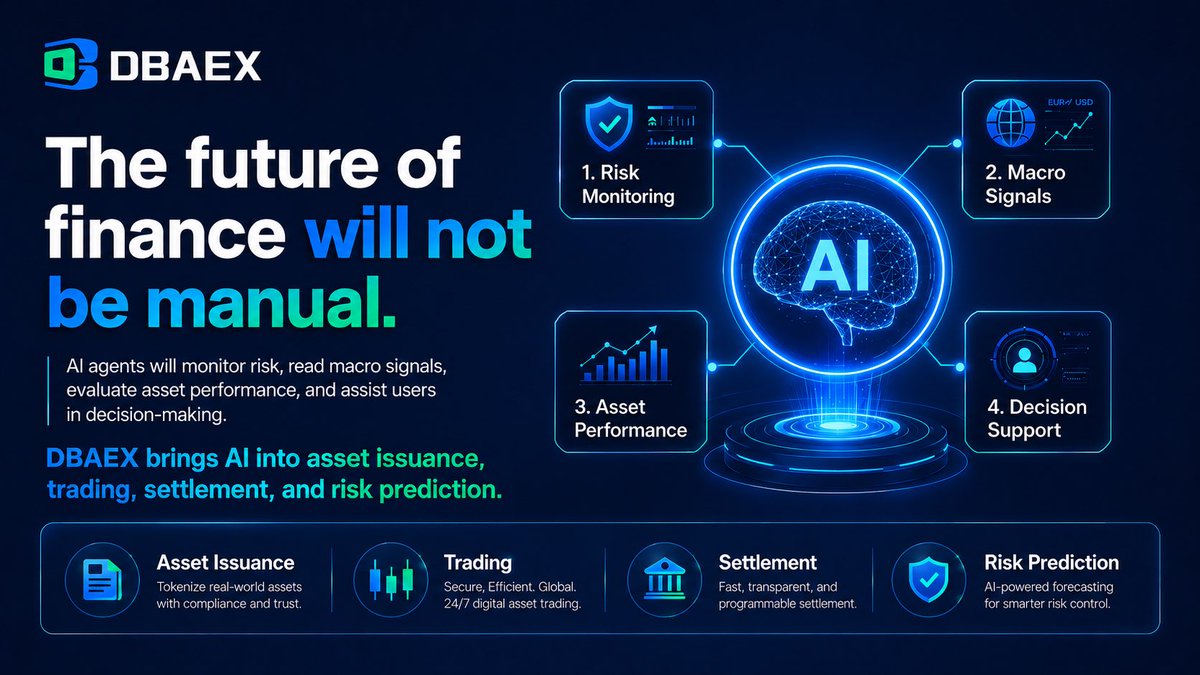 DBAEX

The future of finance will not be manual.

AI agents will monitor risk, read macro signals, evaluate asset performance, and assist users in decision-making.

DBAEX brings AI into asset issuance, trading, settlement, and risk prediction.

1. Risk Monitoring

EUR/ USD

2. Macro Signals

AI

3. Asset Performance

4. Decision Support

Asset Issuance
Tokenize real-world assets with compliance and trust.

Trading
Secure, Efficient. Global. 24/7 digital asset trading.

Settlement
Fast, transparent, and programmable settlement.

Risk Prediction
AI-powered forecasting for smarter risk control.